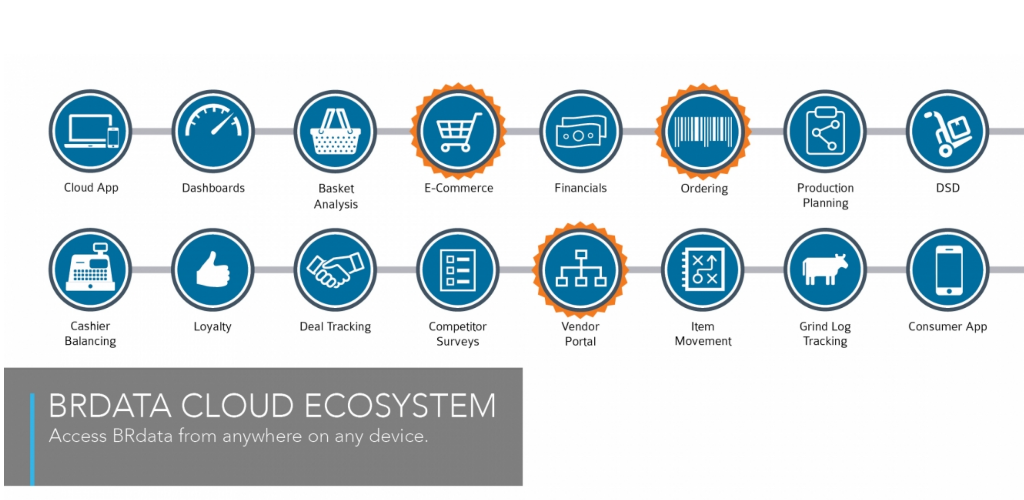 Cloud App
Dashboards
Basket Analysis
E-Commerce
Financials
Ordering
Production Planning
DSD

Cashier Balancing
Loyalty
Deal Tracking
Competitor Surveys
Vendor Portal
Item Movement
Grind Log Tracking
Consumer App

BRDATA CLOUD ECOSYSTEM
Access BRdata from anywhere on any device.